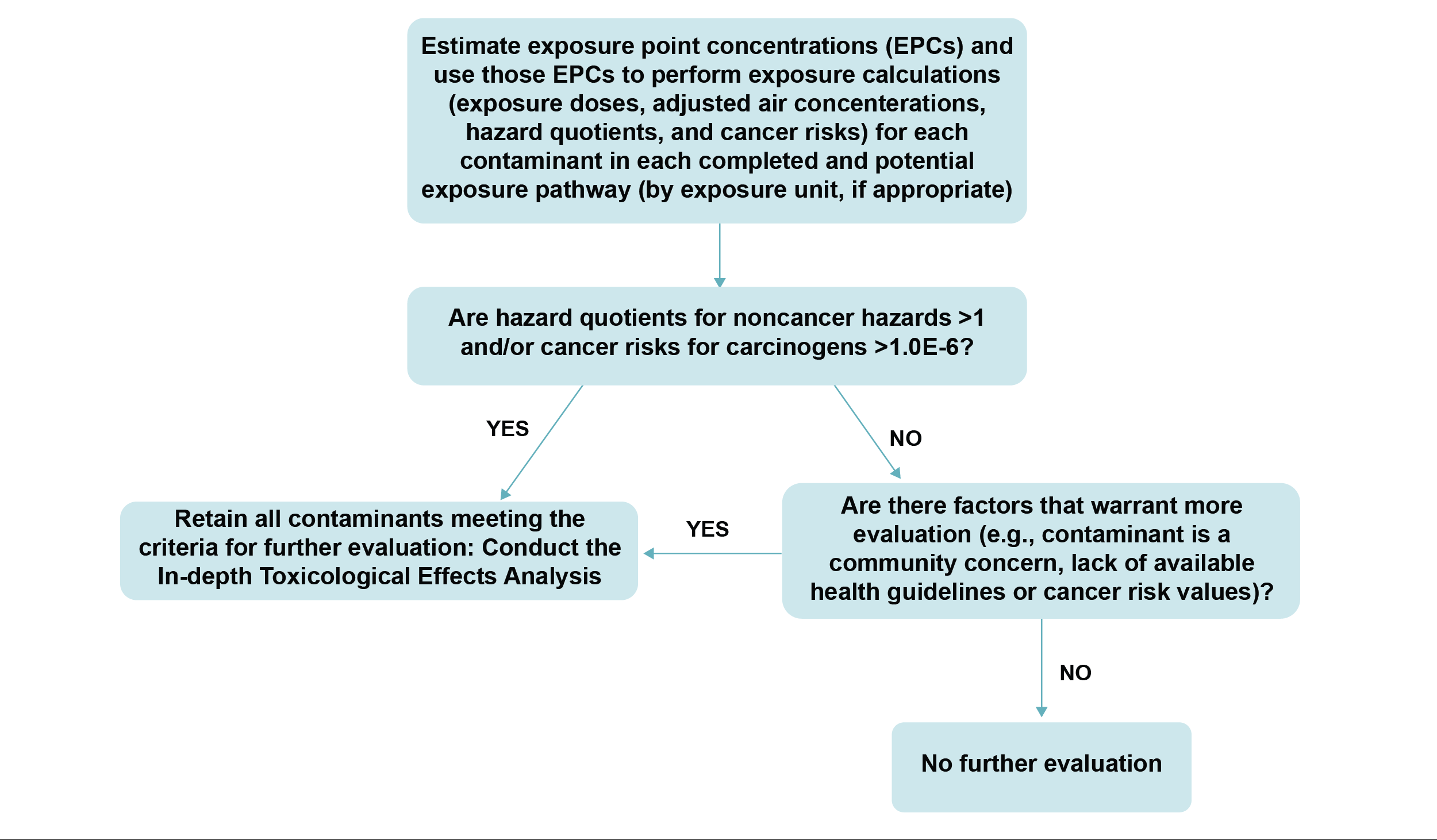 Estimate exposure point concentrations (EPCs) and use those EPCs to perform exposure calculations (exposure doses, adjusted air concenterations, hazard quotients, and cancer risks) for each contaminant in each completed and potential exposure pathway (by exposure unit, if appropriate)

Are hazard quotients for noncancer hazards >1 and/or cancer risks for carcinogens >1.0E-6?

YES

NO

Retain all contaminants meeting the criteria for further evaluation: Conduct the In-depth Toxicological Effects Analysis

YES

Are there factors that warrant more evaluation (e.g., contaminant is a community concern, lack of available health guidelines or cancer risk values)?

NO

No further evaluation